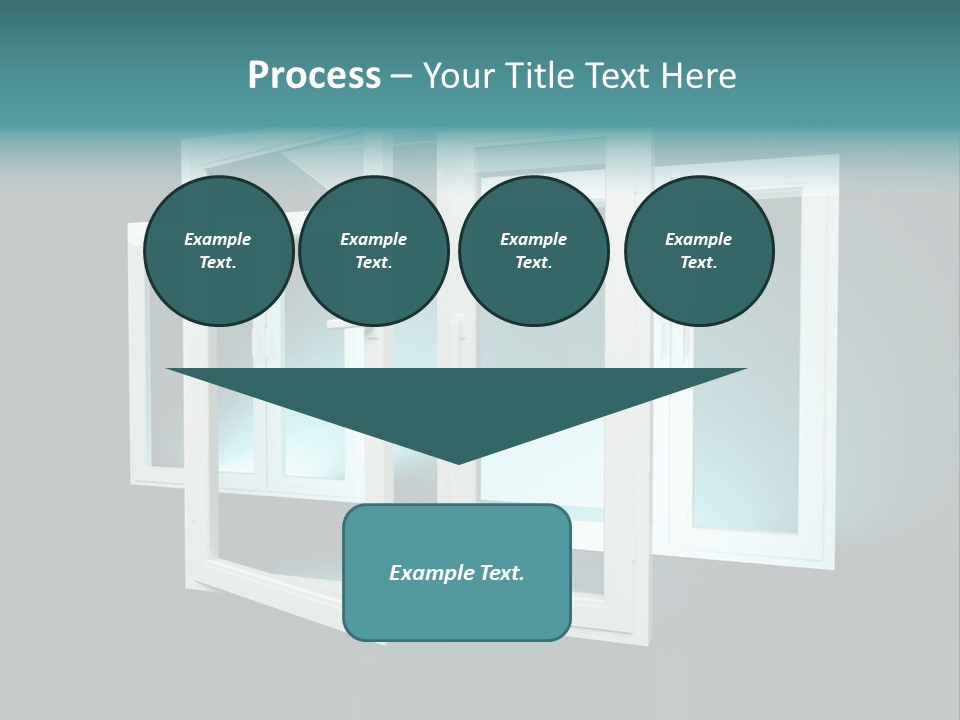 Process – Your Title Text Here

Example Text.

Example Text.

Example Text.

Example Text.

Example Text.